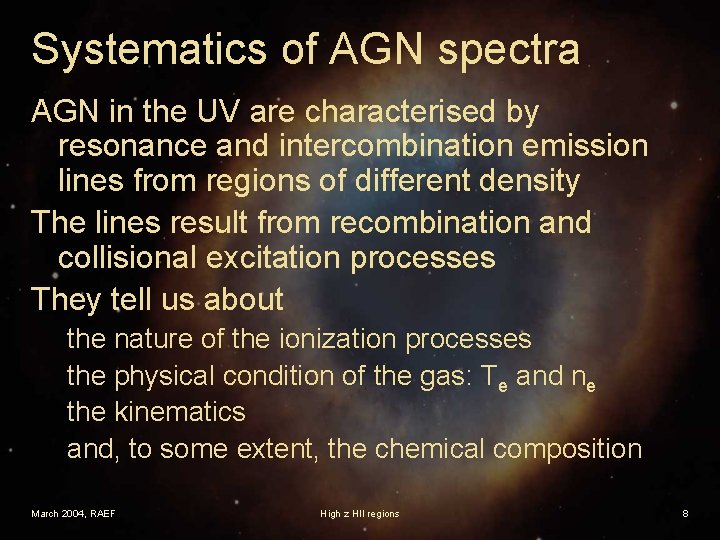 Systematics of AGN spectra

AGN in the UV are characterised by resonance and intercombination emission lines from regions of different density

The lines result from recombination and collisional excitation processes

They tell us about

the nature of the ionization processes

the physical condition of the gas: $T_e$ and $n_e$

the kinematics

and, to some extent, the chemical composition

March 2004, RAEF

High z HII regions

8